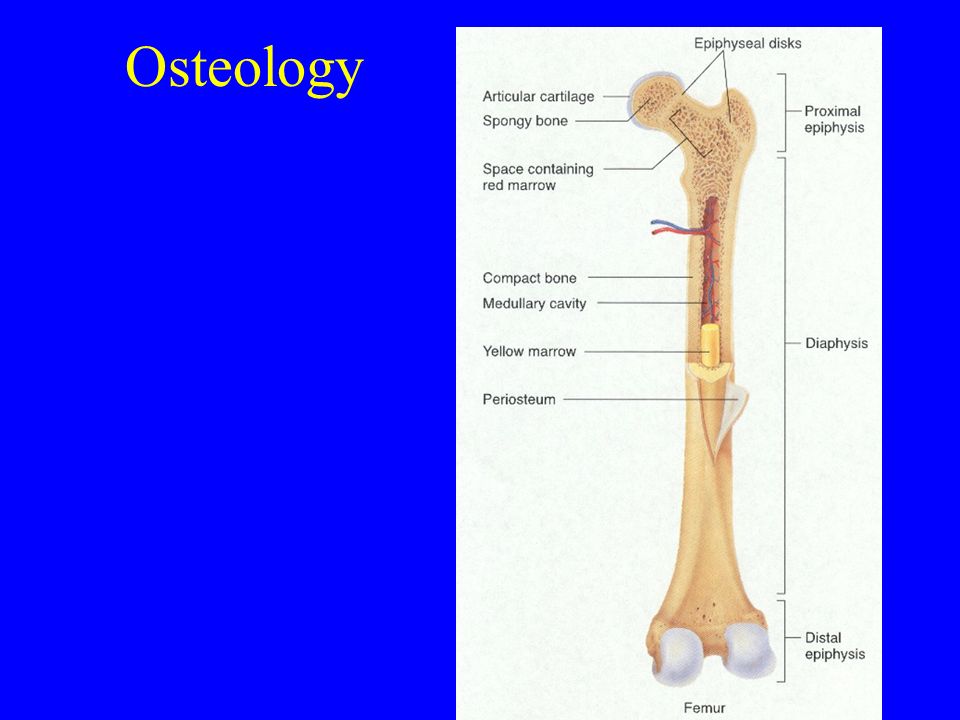 Osteology

Epiphyseal disks

Articular cartilage

Spongy bone

Space containing red marrow

Compact bone

Medullary cavity

Yellow marrow

Periosteum

Proximal epiphysis

Diaphysis

Distal epiphysis

Femur